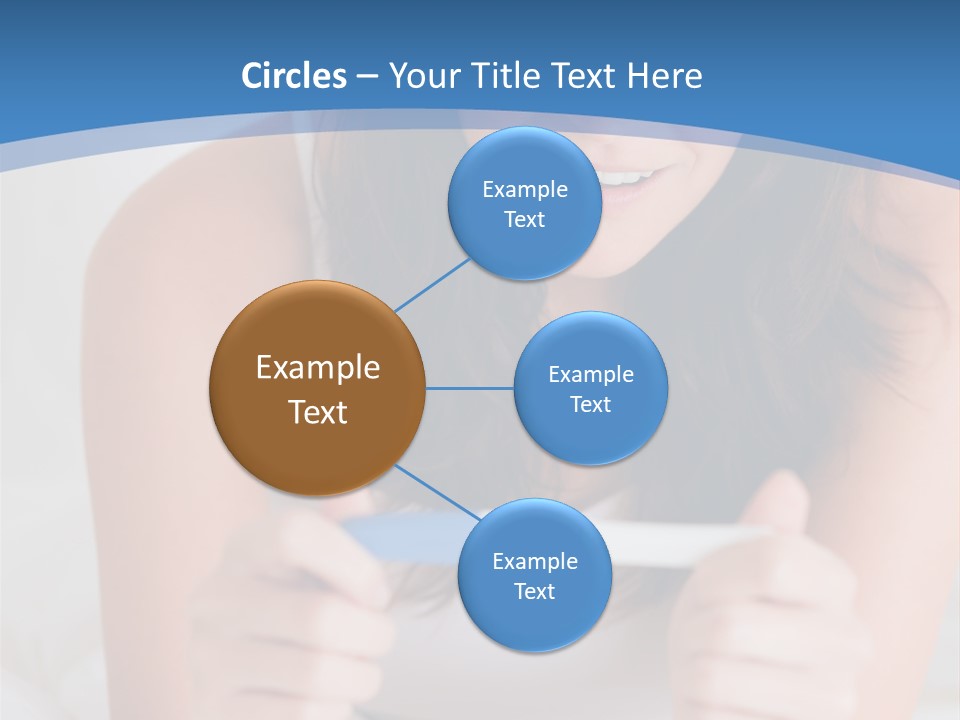 Circles – Your Title Text Here

Example Text

Example Text

Example Text

Example Text